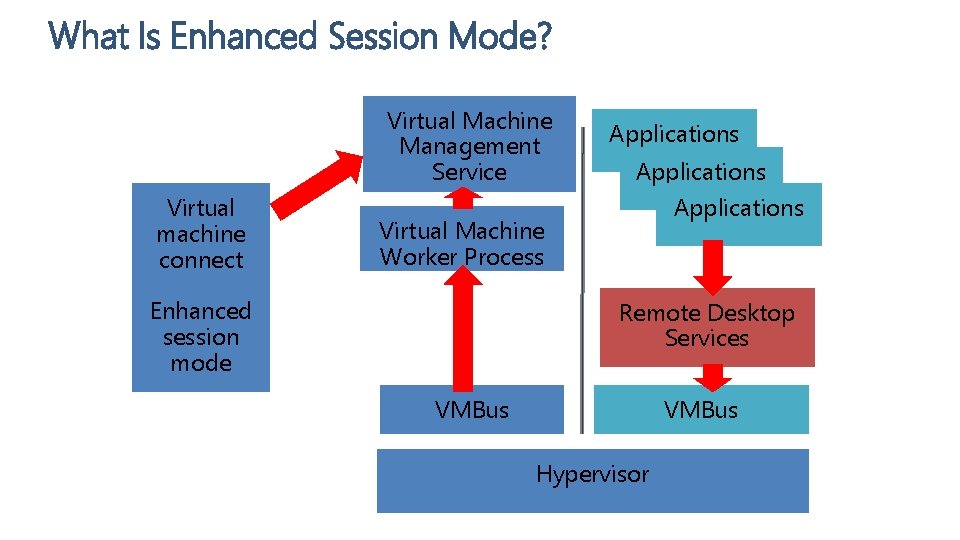 What Is Enhanced Session Mode?

Virtual machine connect

Enhanced session mode

Virtual Machine Management Service

Virtual Machine Worker Process

VMBus

Applications

Applications

Applications

Remote Desktop Services

VMBus

Hypervisor